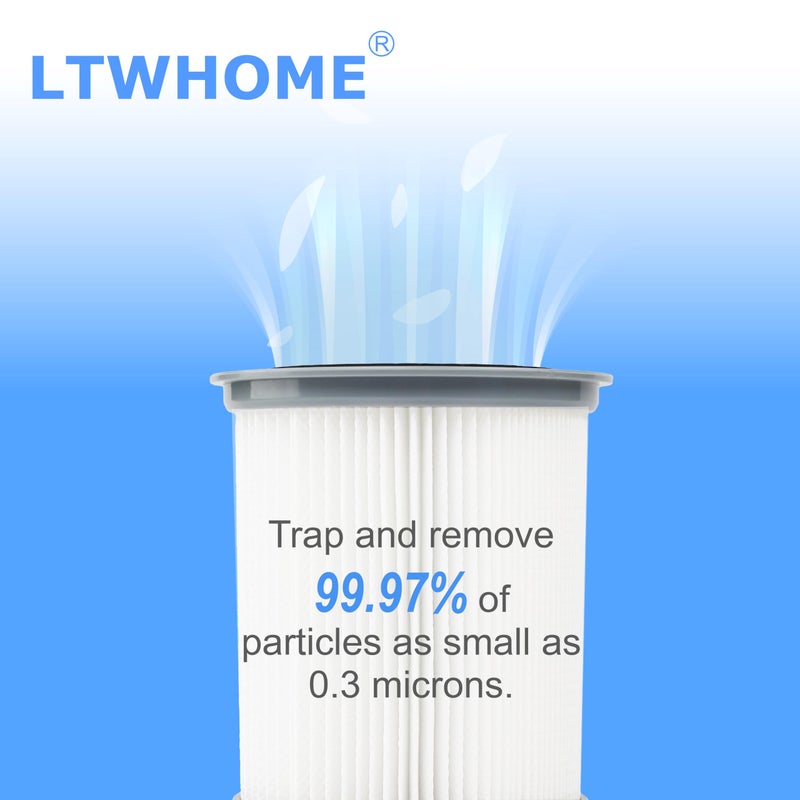 LTWHOME®

Trap and remove 99.97% of particles as small as 0.3 microns.